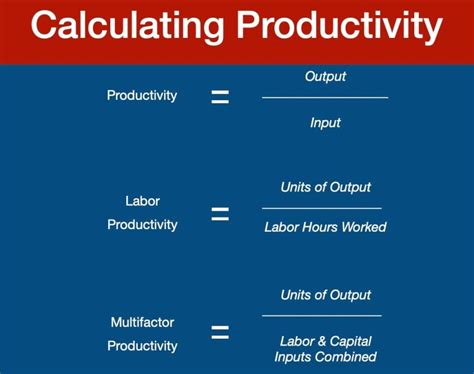 Calculating Productivity

$\text{Productivity} = \frac{\text{Output}}{\text{Input}}$

$\text{Labor Productivity} = \frac{\text{Units of Output}}{\text{Labor Hours Worked}}$

$\text{Multifactor Productivity} = \frac{\text{Units of Output}}{\text{Labor \& Capital Inputs Combined}}$